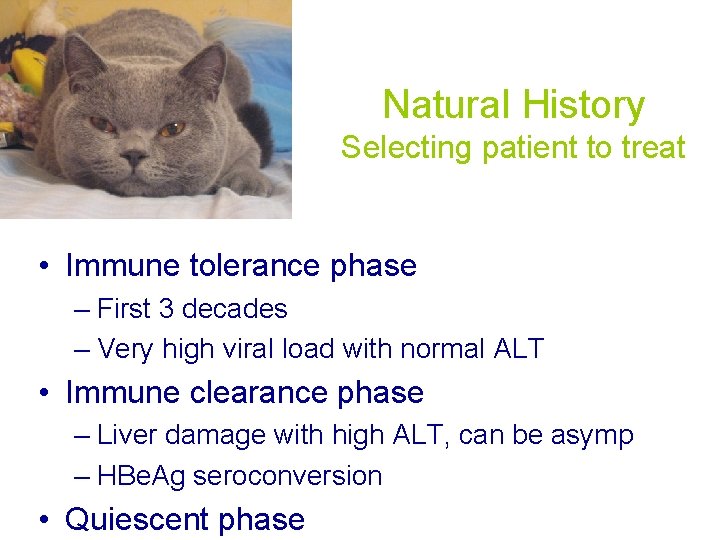 Natural History
Selecting patient to treat

• Immune tolerance phase
– First 3 decades
– Very high viral load with normal ALT
• Immune clearance phase
– Liver damage with high ALT, can be asymp
– HBeAg seroconversion
• Quiescent phase